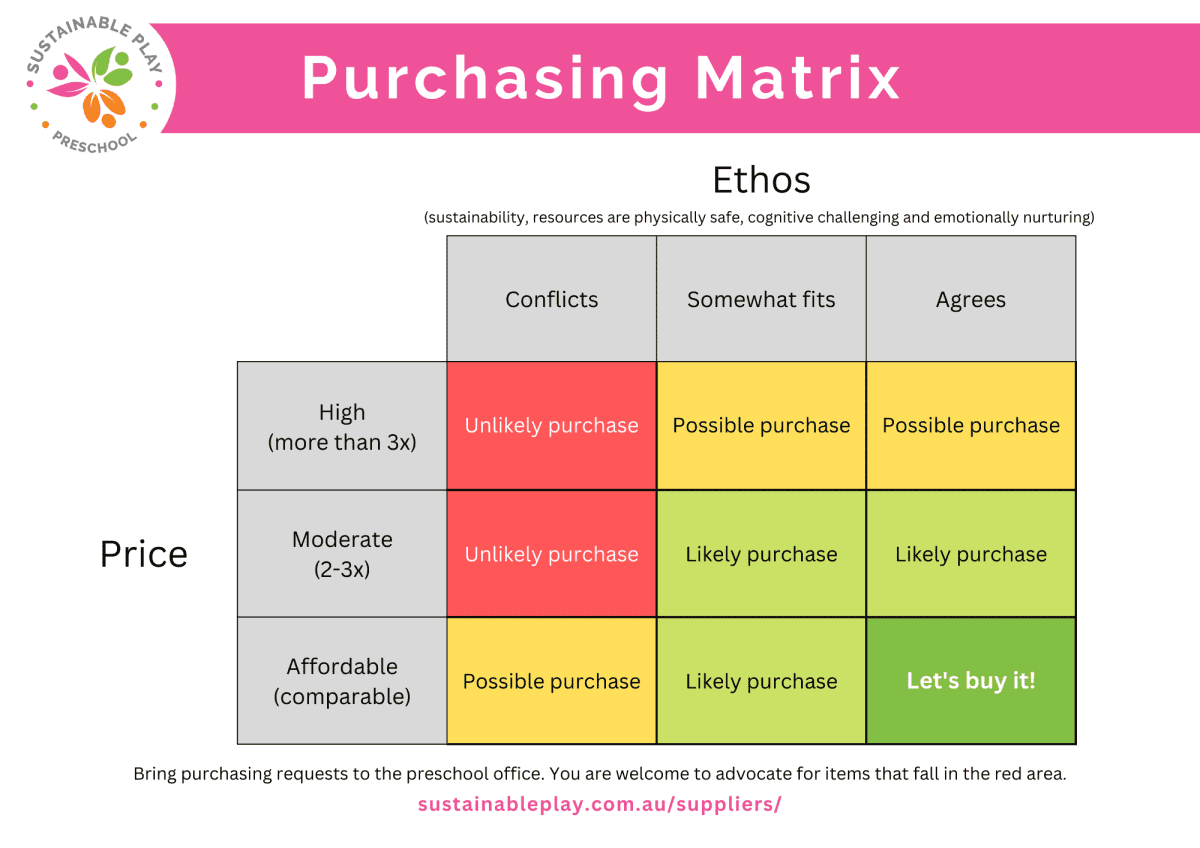 SUSTAINABLE PLAY
PRESCHOOL

Purchasing Matrix

Ethos
(sustainability, resources are physically safe, cognitive challenging and emotionally nurturing)

Price

| | Conflicts | Somewhat fits | Agrees |
|---|---|---|---|
| High (more than 3x) | Unlikely purchase | Possible purchase | Possible purchase |
| Moderate (2-3x) | Unlikely purchase | Likely purchase | Likely purchase |
| Affordable (comparable) | Possible purchase | Likely purchase | Let's buy it! |

Bring purchasing requests to the preschool office. You are welcome to advocate for items that fall in the red area.

sustainableplay.com.au/suppliers/